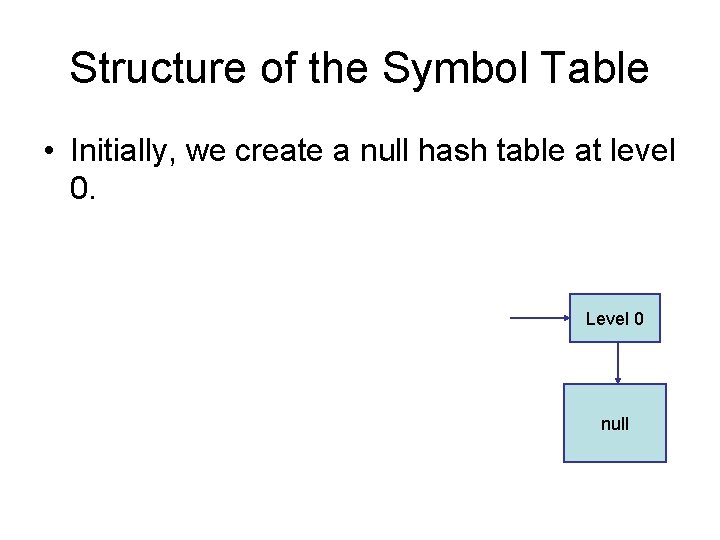 Structure of the Symbol Table

• Initially, we create a null hash table at level 0.

Level 0

null